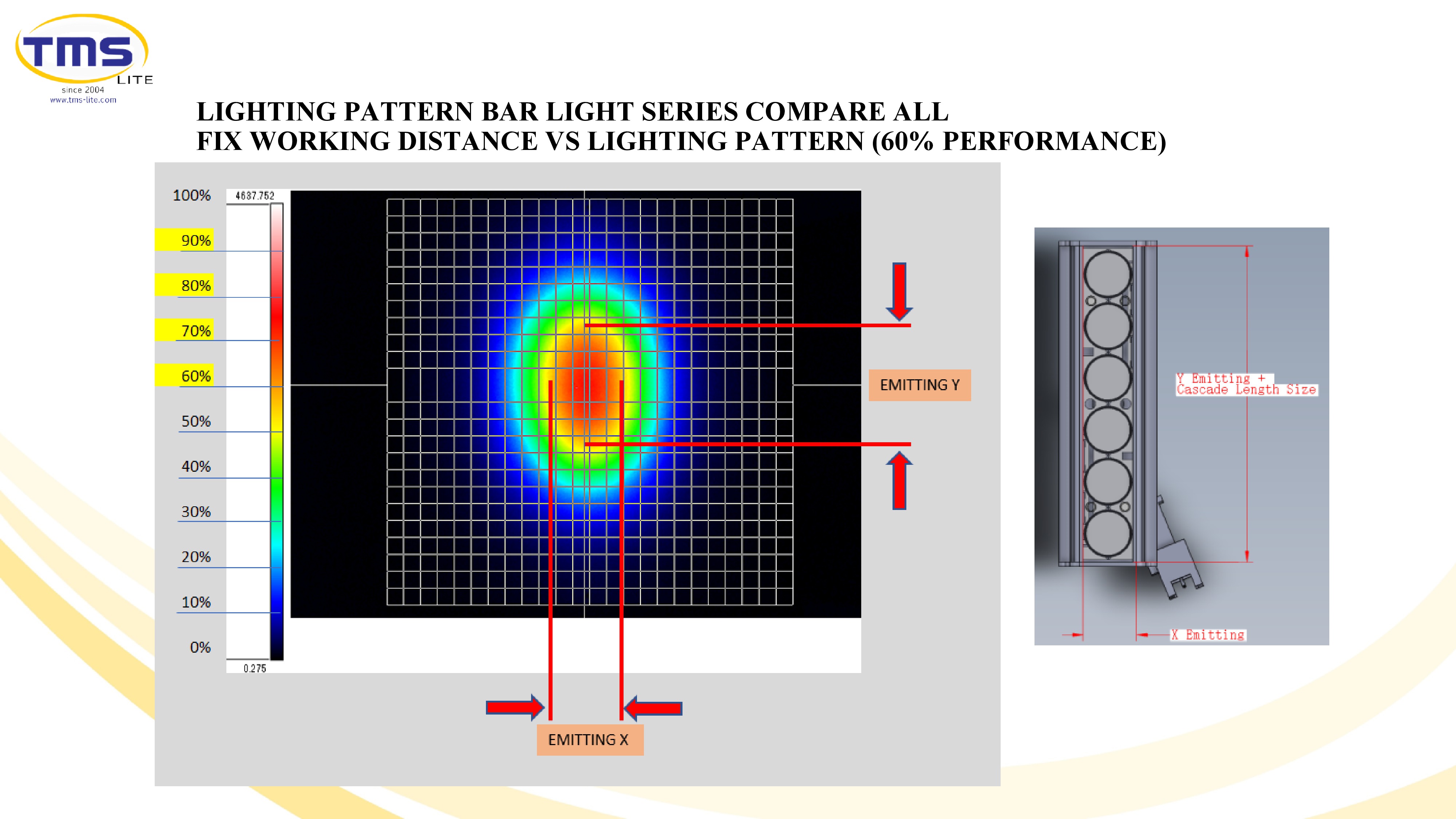 TMS LITE
since 2004
www.tms-lite.com

LIGHTING PATTERN BAR LIGHT SERIES COMPARE ALL
FIX WORKING DISTANCE VS LIGHTING PATTERN (60% PERFORMANCE)

100%
4637.752
90%
80%
70%
60%
50%
40%
30%
20%
10%
0%
0.275

EMITTING Y

EMITTING X

Y Emitting + Cascade Length Size

X Emitting